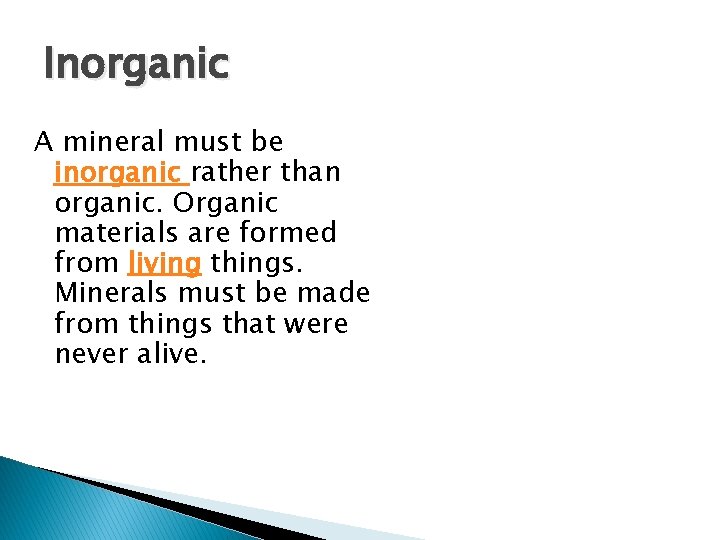 Inorganic

A mineral must be inorganic rather than organic. Organic materials are formed from living things. Minerals must be made from things that were never alive.